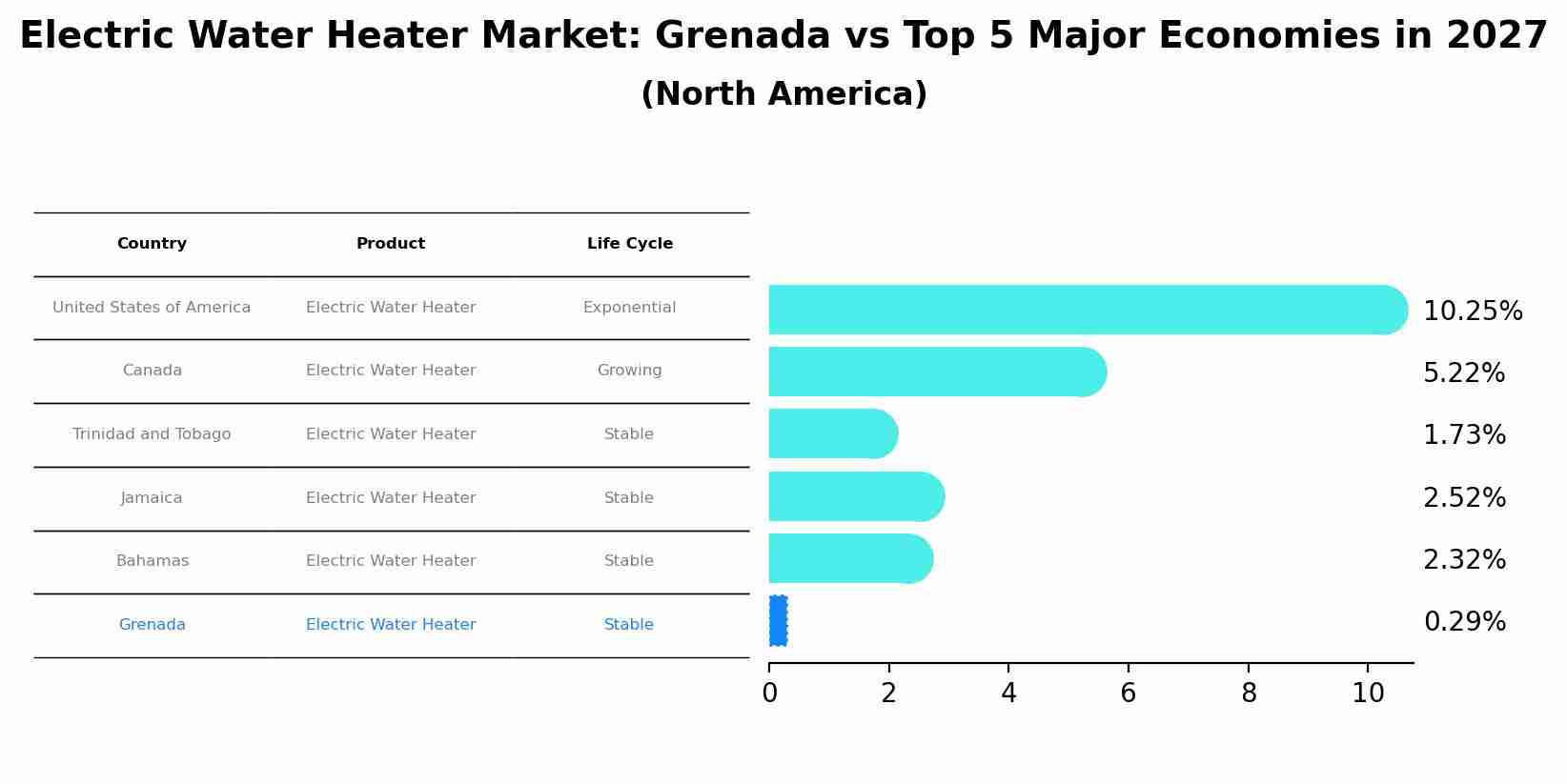 Electric Water Heater Market: Grenada vs Top 5 Major Economies in 2027
(North America)

| Country | Product | Life Cycle |
|---|---|---|
| United States of America | Electric Water Heater | Exponential |
| Canada | Electric Water Heater | Growing |
| Trinidad and Tobago | Electric Water Heater | Stable |
| Jamaica | Electric Water Heater | Stable |
| Bahamas | Electric Water Heater | Stable |
| Grenada | Electric Water Heater | Stable |

10.25%
5.22%
1.73%
2.52%
2.32%
0.29%

0 2 4 6 8 10